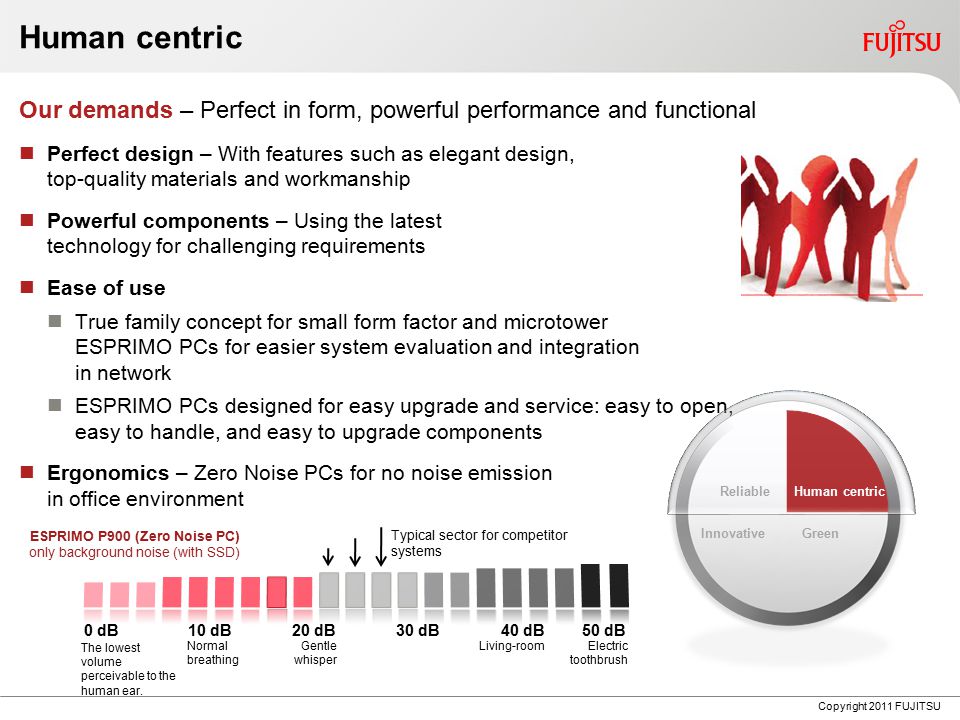 Human centric

FUJITSU

Our demands – Perfect in form, powerful performance and functional

Perfect design – With features such as elegant design, top-quality materials and workmanship

Powerful components – Using the latest technology for challenging requirements

Ease of use

True family concept for small form factor and microtower ESPRIMO PCs for easier system evaluation and integration in network

ESPRIMO PCs designed for easy upgrade and service: easy to open, easy to handle, and easy to upgrade components

Ergonomics – Zero Noise PCs for no noise emission in office environment

Reliable

Human centric

Innovative

Green

ESPRIMO P900 (Zero Noise PC)
only background noise (with SSD)

Typical sector for competitor systems

0 dB
The lowest volume perceivable to the human ear.

10 dB
Normal breathing

20 dB
Gentle whisper

30 dB

40 dB
Living-room

50 dB
Electric toothbrush

Copyright 2011 FUJITSU